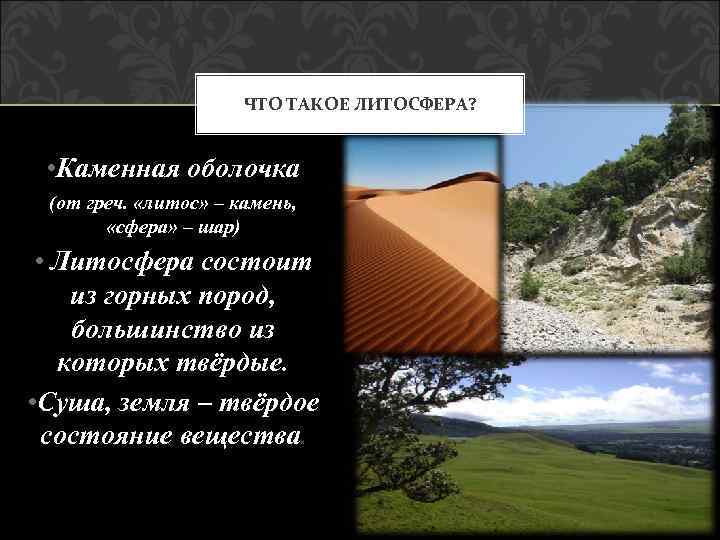 ЧТО ТАКОЕ ЛИТОСФЕРА?

•Каменная оболочка (от греч. «литос» – камень, «сфера» – шар)

• Литосфера состоит из горных пород, большинство из которых твёрдые.

•Суша, земля – твёрдое состояние вещества.